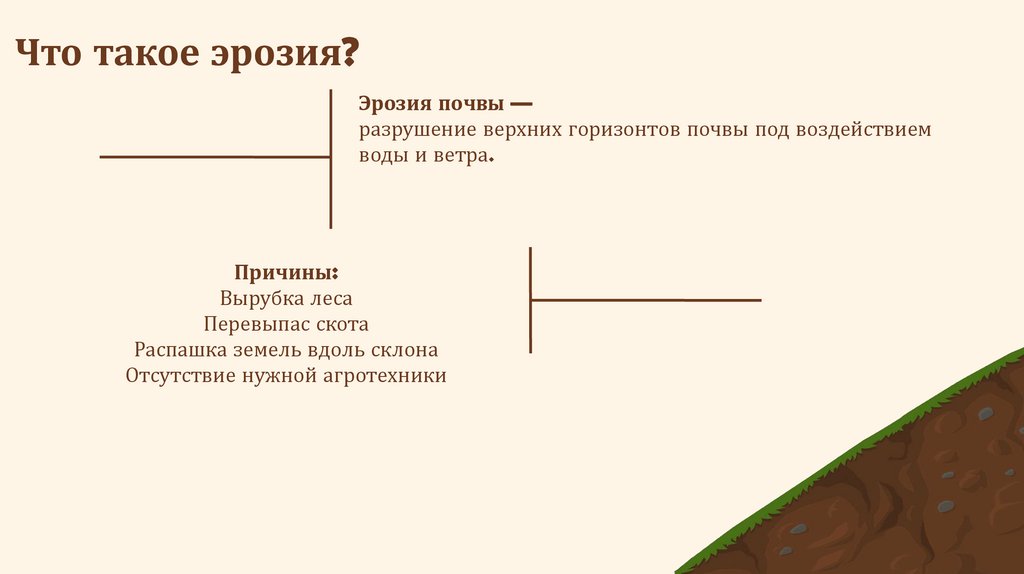 Что такое эрозия?

Эрозия почвы —
разрушение верхних горизонтов почвы под воздействием воды и ветра.

Причины:
Вырубка леса
Перевыпас скота
Распашка земель вдоль склона
Отсутствие нужной агротехники